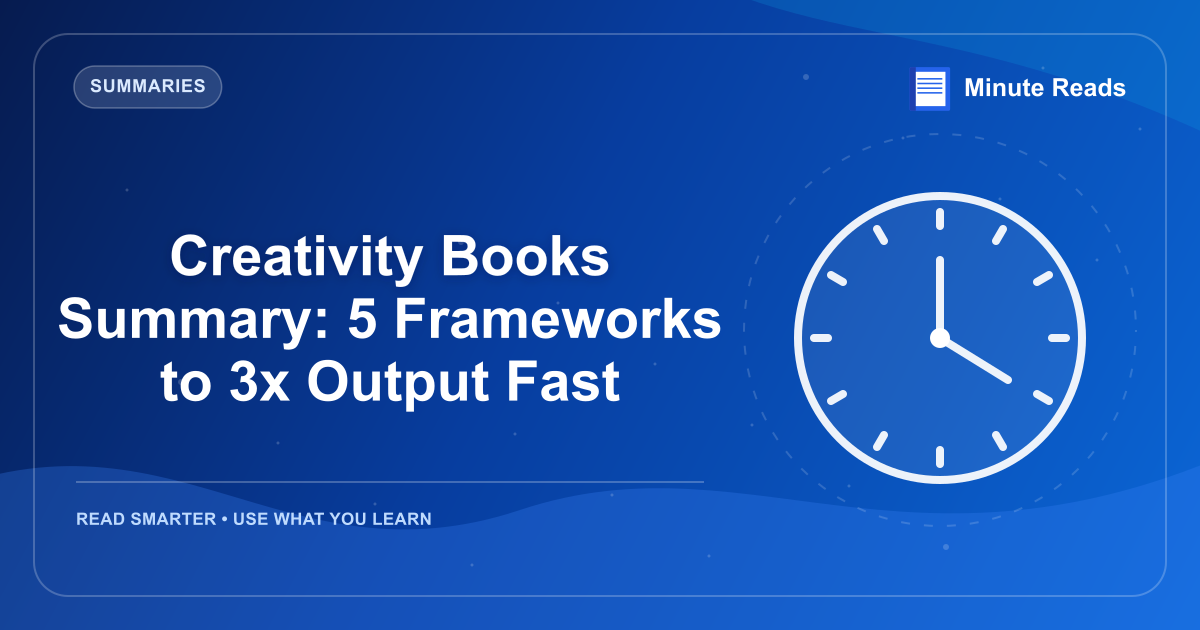 SUMMARIES

Minute Reads

Creativity Books Summary: 5 Frameworks to 3x Output Fast

READ SMARTER • USE WHAT YOU LEARN